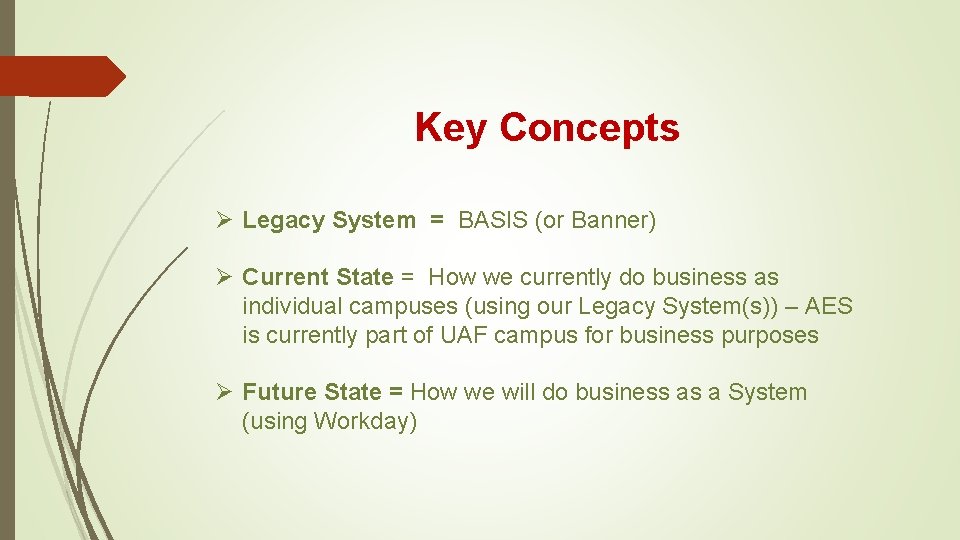 Key Concepts

➢ Legacy System = BASIS (or Banner)

➢ Current State = How we currently do business as individual campuses (using our Legacy System(s)) – AES is currently part of UAF campus for business purposes

➢ Future State = How we will do business as a System (using Workday)